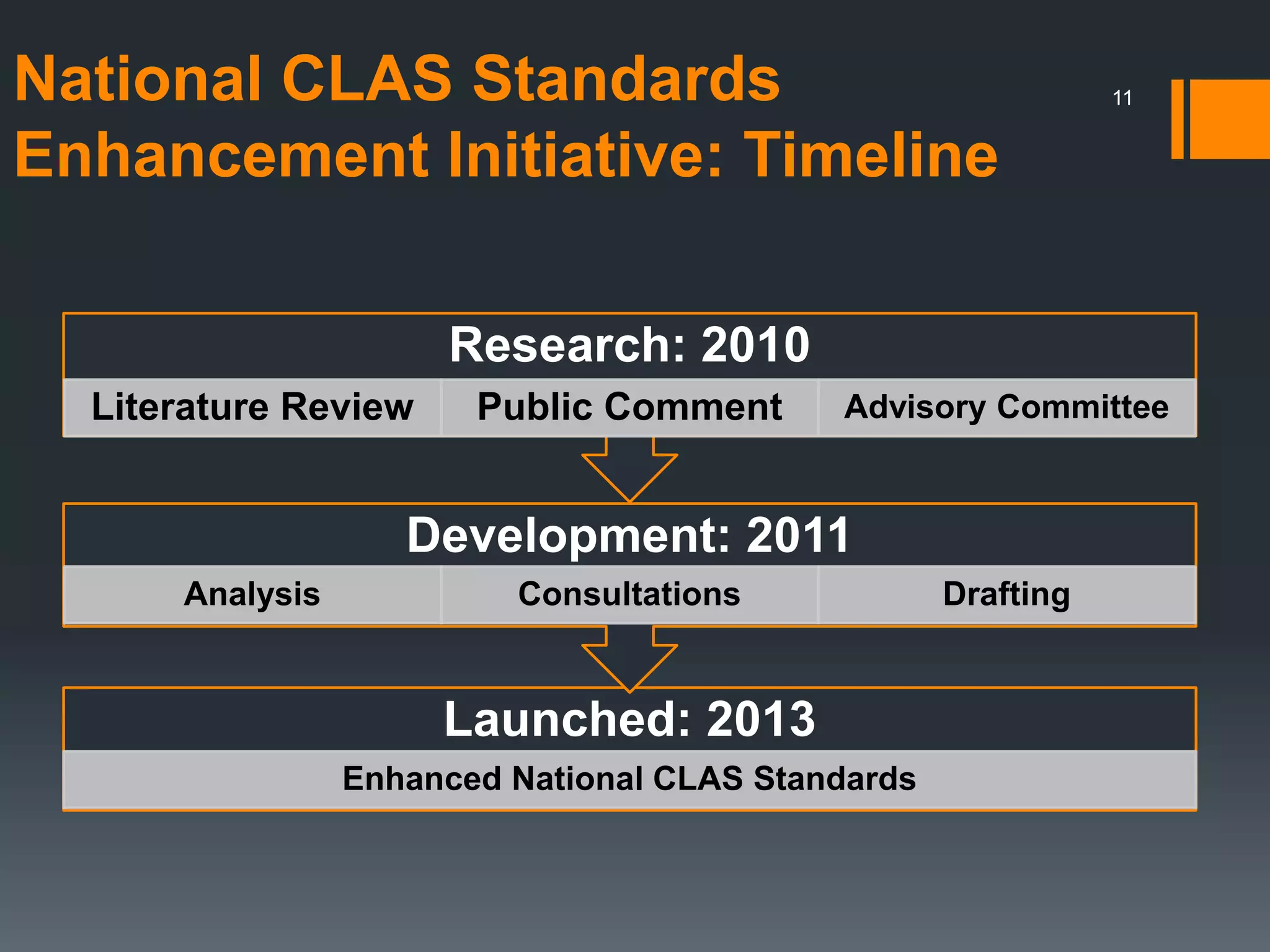 National CLAS Standards Enhancement Initiative: Timeline

11

Research: 2010

Literature Review

Public Comment

Advisory Committee

Development: 2011

Analysis

Consultations

Drafting

Launched: 2013

Enhanced National CLAS Standards